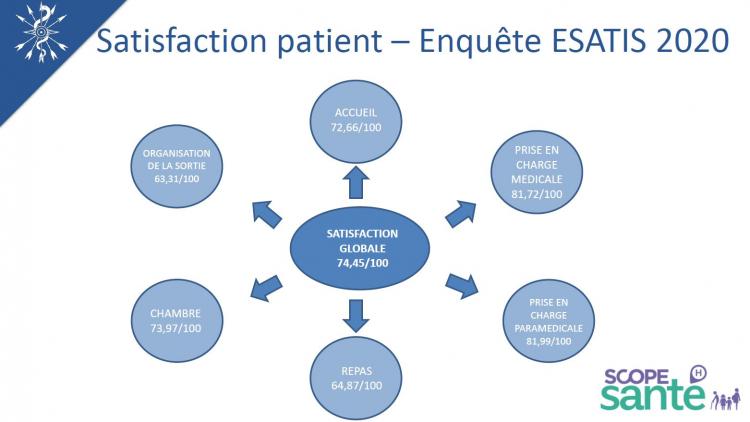 Satisfaction patient – Enquête ESATIS 2020

ACCUEIL
72,66/100

ORGANISATION DE LA SORTIE
63,31/100

PRISE EN CHARGE MEDICALE
81,72/100

SATISFACTION GLOBALE
74,45/100

CHAMBRE
73,97/100

PRISE EN CHARGE PARAMEDICALE
81,99/100

REPAS
64,87/100

SCOPE santé H